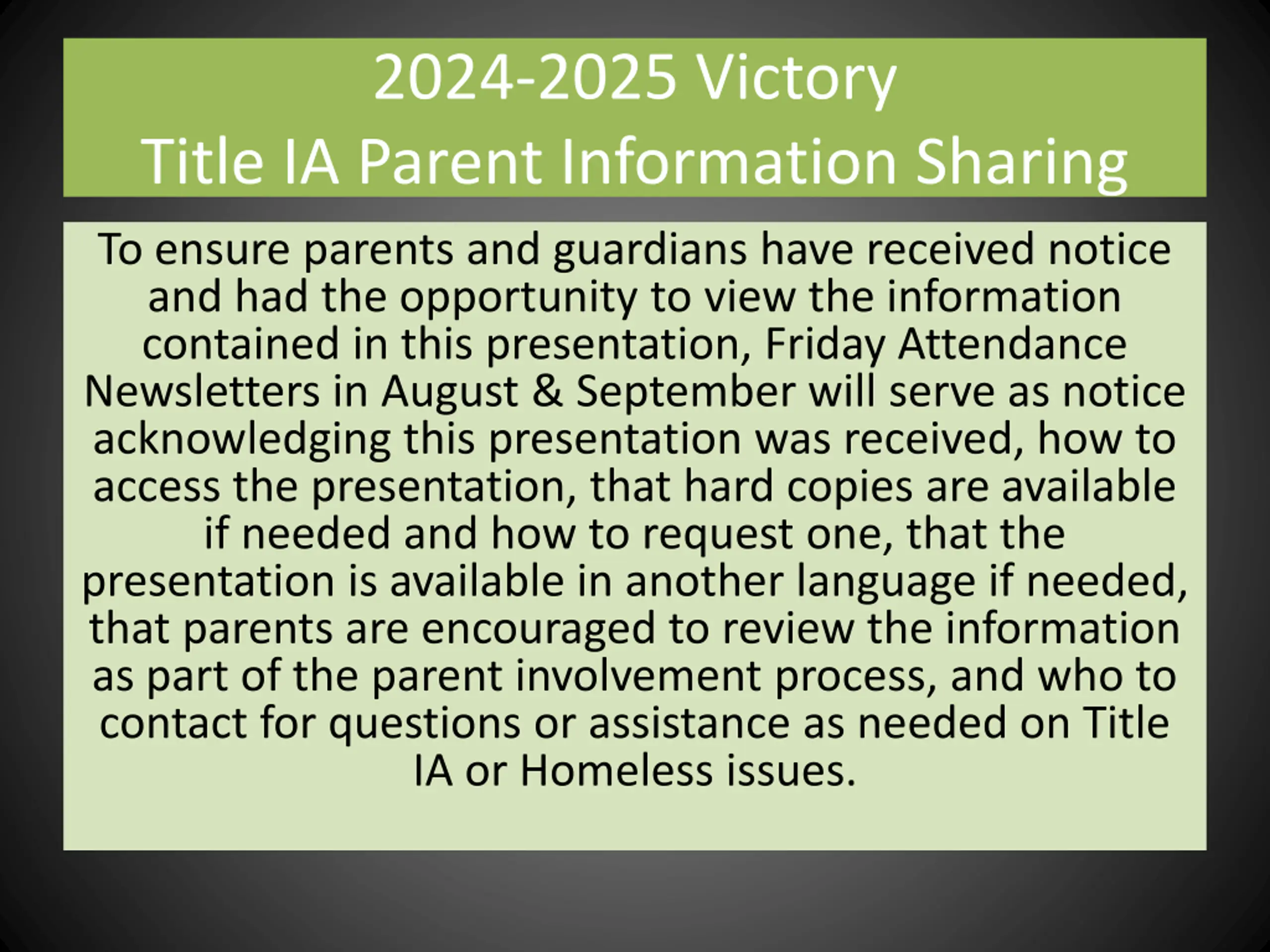 2024-2025 Victory
Title IA Parent Information Sharing

To ensure parents and guardians have received notice and had the opportunity to view the information contained in this presentation, Friday Attendance Newsletters in August & September will serve as notice acknowledging this presentation was received, how to access the presentation, that hard copies are available if needed and how to request one, that the presentation is available in another language if needed, that parents are encouraged to review the information as part of the parent involvement process, and who to contact for questions or assistance as needed on Title IA or Homeless issues.